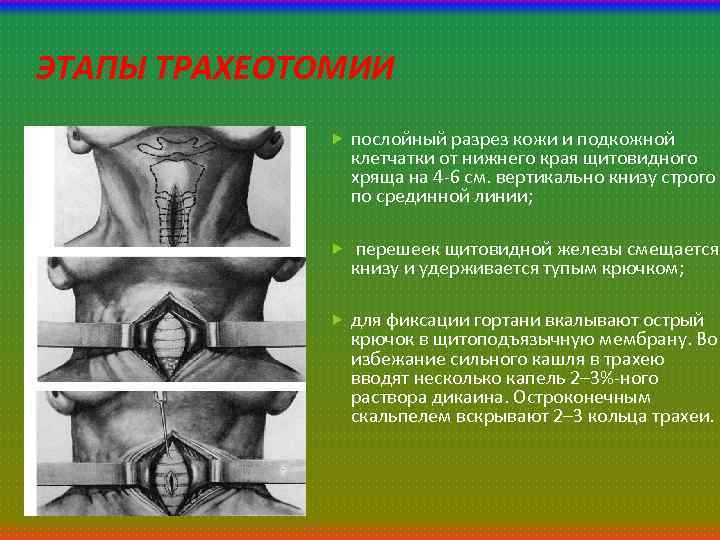 ЭТАПЫ ТРАХЕОТОМИИ

послойный разрез кожи и подкожной клетчатки от нижнего края щитовидного хряща на 4-6 см. вертикально книзу строго по срединной линии;

перешеек щитовидной железы смещается книзу и удерживается тупым крючком;

для фиксации гортани вкалывают острый крючок в щитоподъязычную мембрану. Во избежание сильного кашля в трахею вводят несколько капель 2–3%-ного раствора дикаина. Остроконечным скальпелем вскрывают 2–3 кольца трахеи.